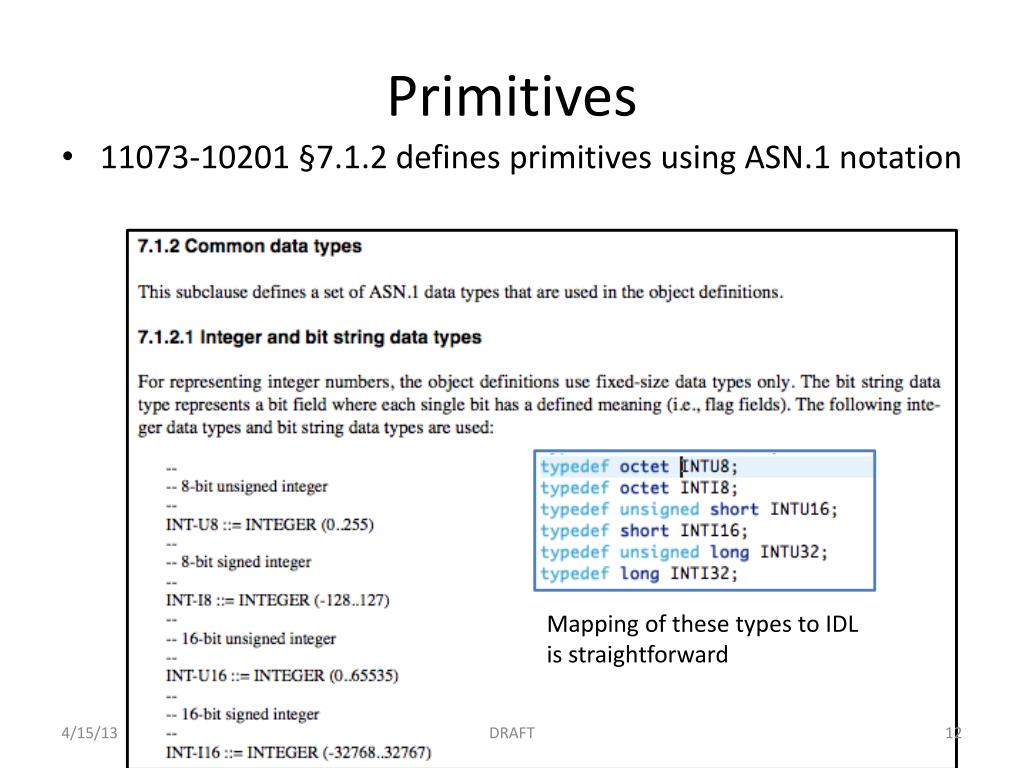 Primitives

• 11073-10201 §7.1.2 defines primitives using ASN.1 notation

7.1.2 Common data types

This subclause defines a set of ASN.1 data types that are used in the object definitions.

7.1.2.1 Integer and bit string data types

For representing integer numbers, the object definitions use fixed-size data types only. The bit string data type represents a bit field where each single bit has a defined meaning (i.e., flag fields). The following integer data types and bit string data types are used:

--
-- 8-bit unsigned integer
--
INT-U8 ::= INTEGER (0..255)
--
-- 8-bit signed integer
--
INT-I8 ::= INTEGER (-128..127)
--
-- 16-bit unsigned integer
--
INT-U16 ::= INTEGER (0..65535)
--
-- 16-bit signed integer
--
INT-I16 ::= INTEGER (-32768..32767)

typedef octet INTU8;
typedef octet INTI8;
typedef unsigned short INTU16;
typedef short INTI16;
typedef unsigned long INTU32;
typedef long INTI32;

Mapping of these types to IDL is straightforward

4/15/13

DRAFT

12